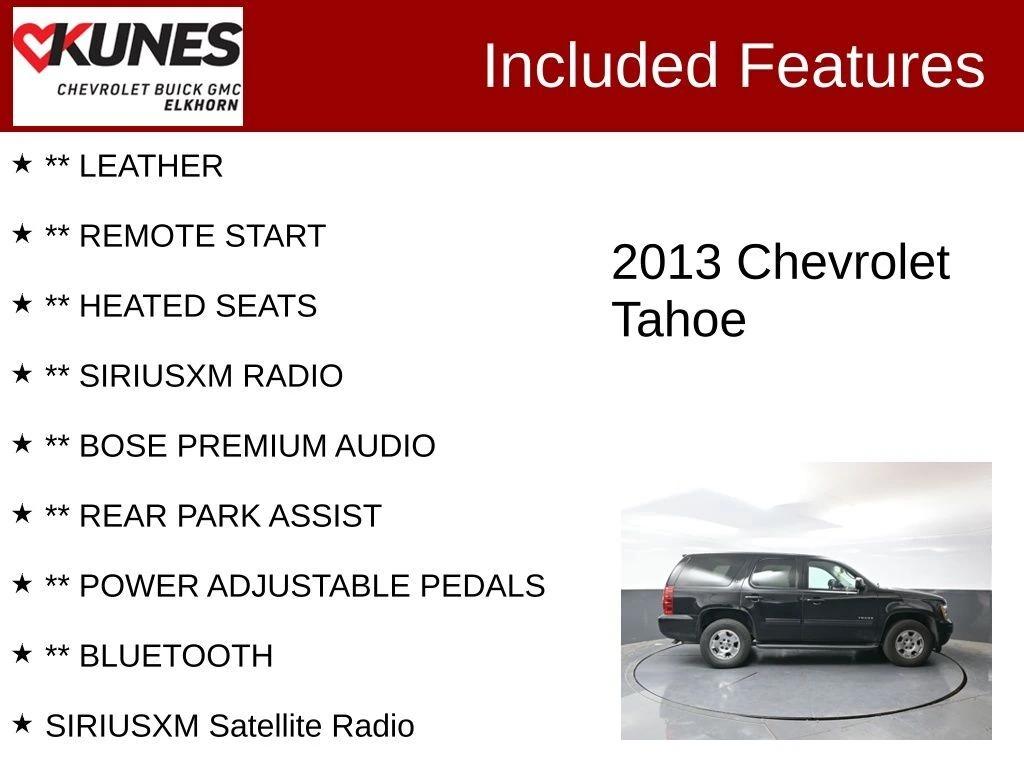 KUNES
CHEVROLET BUICK GMC
ELKHORN

Included Features

★ ** LEATHER

★ ** REMOTE START

★ ** HEATED SEATS

★ ** SIRIUSXM RADIO

★ ** BOSE PREMIUM AUDIO

★ ** REAR PARK ASSIST

★ ** POWER ADJUSTABLE PEDALS

★ ** BLUETOOTH

★ SIRIUSXM Satellite Radio

2013 Chevrolet Tahoe